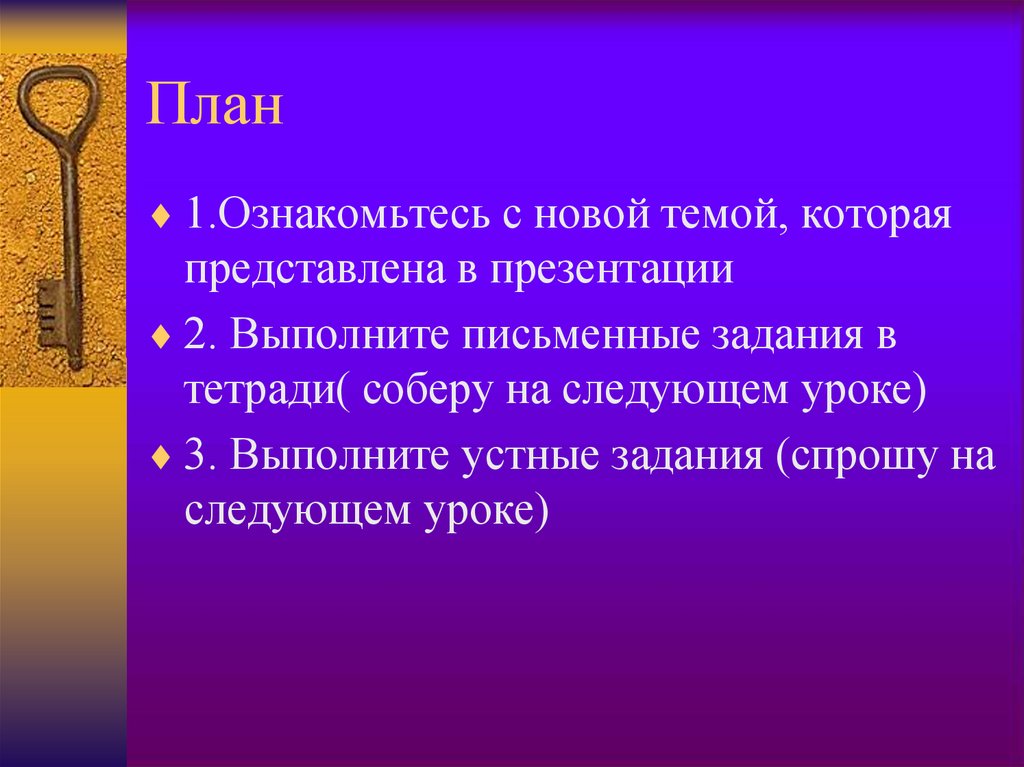 План

♦ 1.Ознакомьтесь с новой темой, которая представлена в презентации

♦ 2. Выполните письменные задания в тетради( соберу на следующем уроке)

♦ 3. Выполните устные задания (спрошу на следующем уроке)